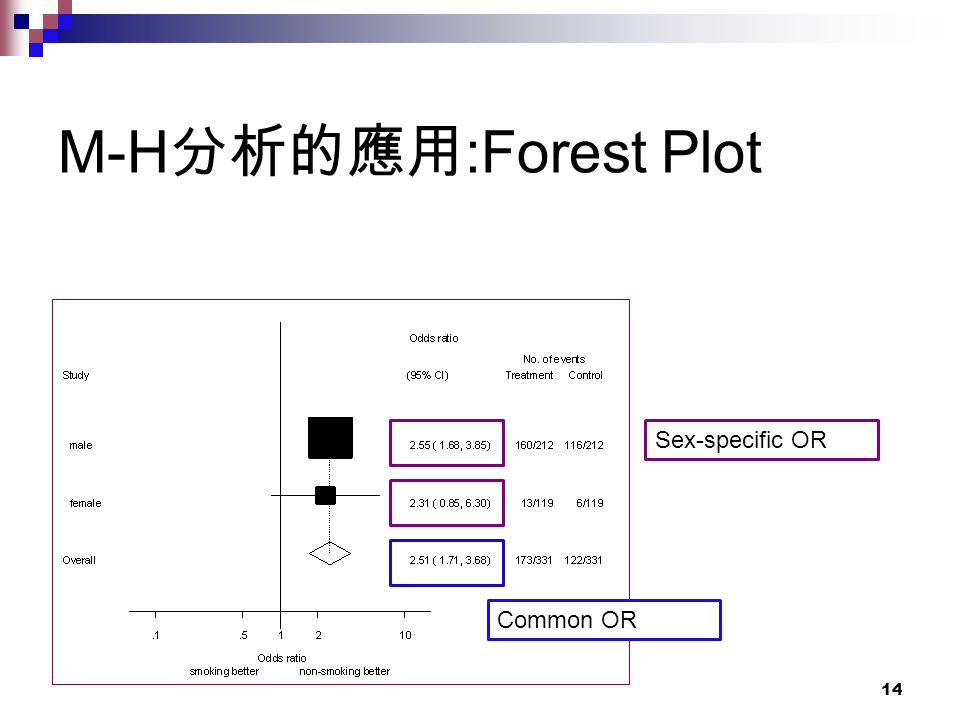 M-H分析的應用:Forest Plot

| Study | Odds ratio (95% CI) | No. of events Treatment | Control |
|---|---|---|---|
| male | 2.55 ( 1.68, 3.85) | 160/212 | 116/212 |
| female | 2.31 ( 0.85, 6.30) | 13/119 | 6/119 |
| Overall | 2.51 ( 1.71, 3.68) | 173/331 | 122/331 |

.1 .5 1 2 10
Odds ratio
smoking better non-smoking better

Sex-specific OR

Common OR

14